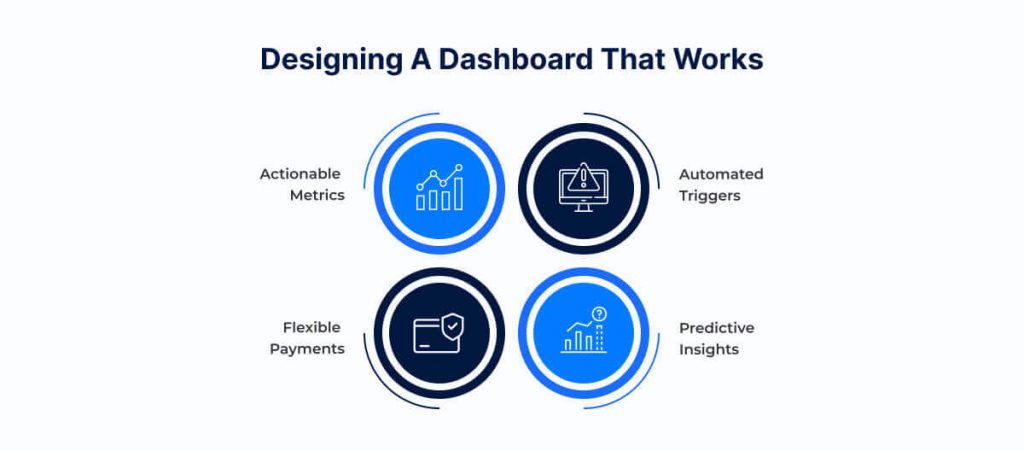 Designing A Dashboard That Works

Actionable Metrics

Automated Triggers

Flexible Payments

Predictive Insights